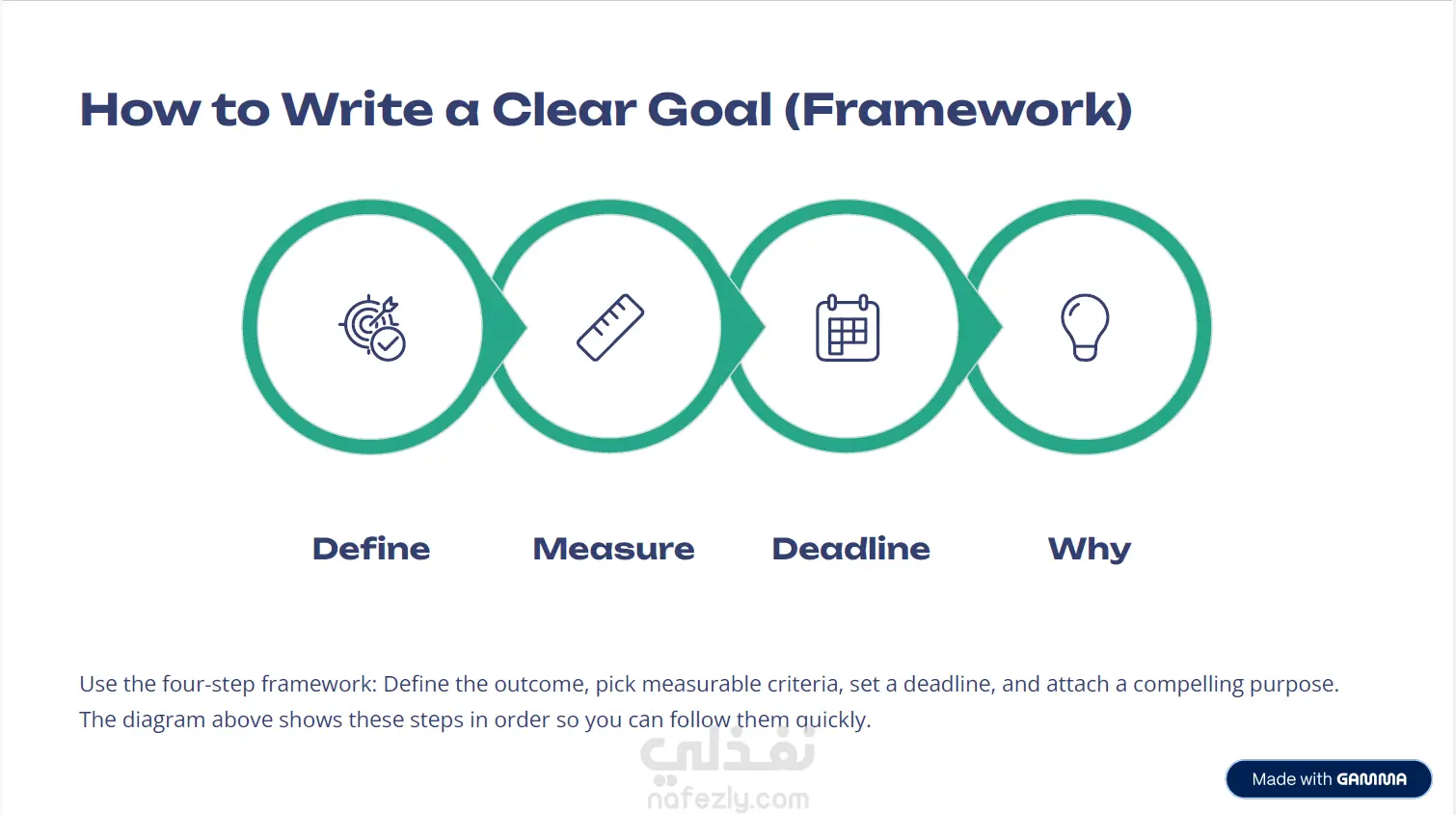 How to Write a Clear Goal (Framework)

Define

Measure

Deadline

Why

Use the four-step framework: Define the outcome, pick measurable criteria, set a deadline, and attach a compelling purpose. The diagram above shows these steps in order so you can follow them quickly.

نفذلي
nafezly.com

Made with GAMMA